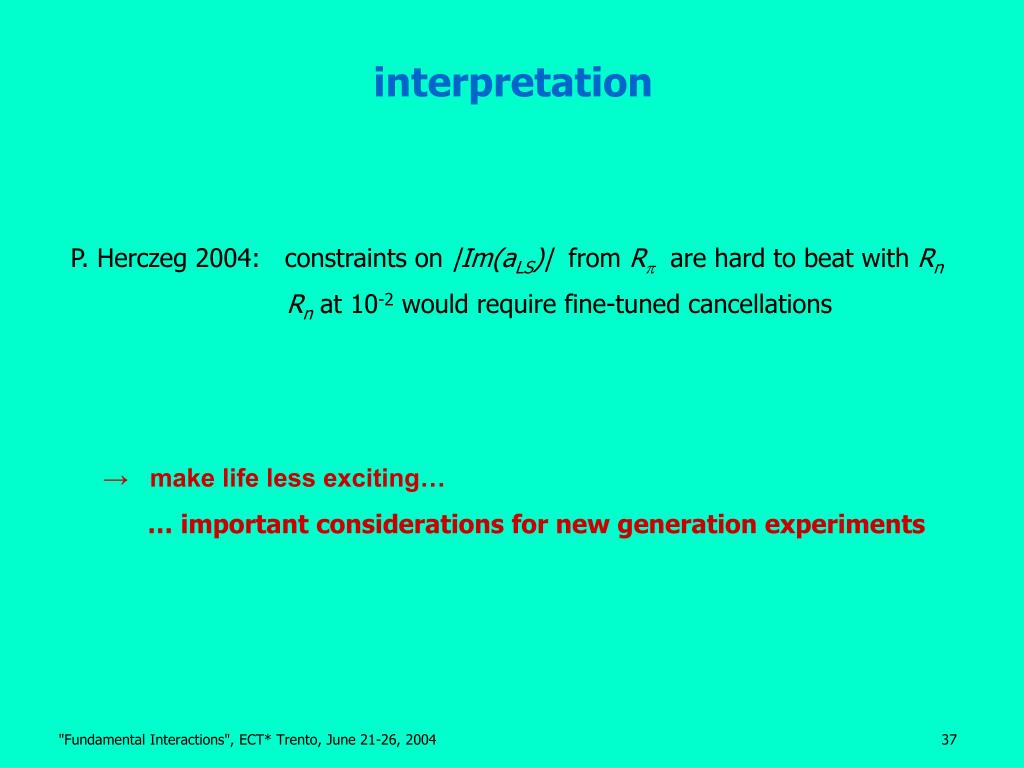 interpretation

P. Herczeg 2004: constraints on $|Im(a_{LS})|$ from $R_\pi$ are hard to beat with $R_n$

$R_n$ at $10^{-2}$ would require fine-tuned cancellations

→ make life less exciting…

… important considerations for new generation experiments

"Fundamental Interactions", ECT* Trento, June 21-26, 2004

37